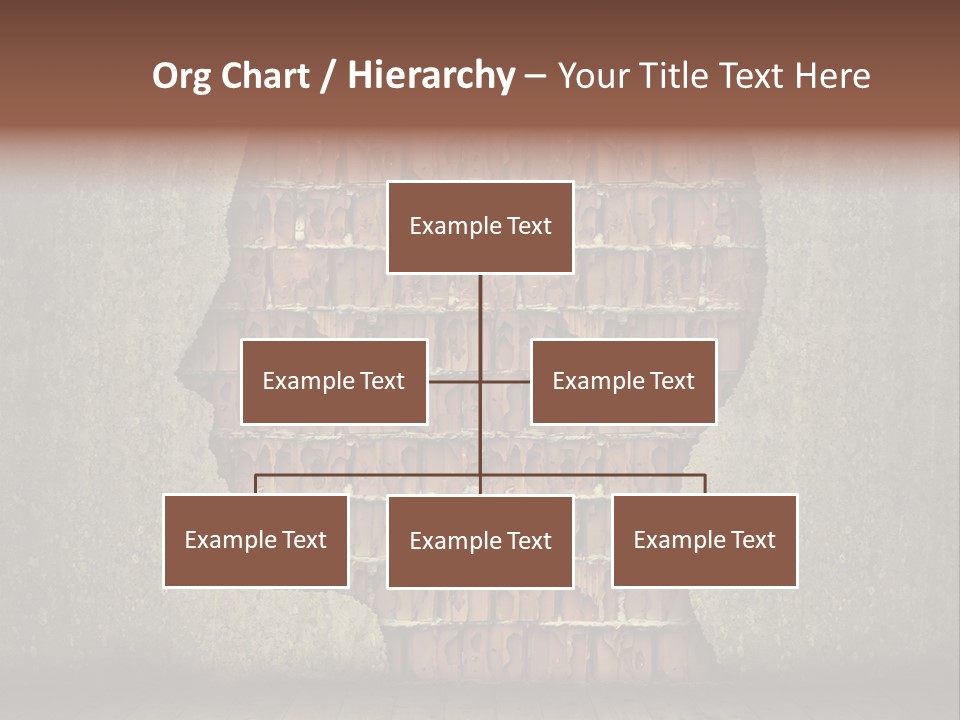 Org Chart / Hierarchy – Your Title Text Here

Example Text

Example Text

Example Text

Example Text

Example Text

Example Text